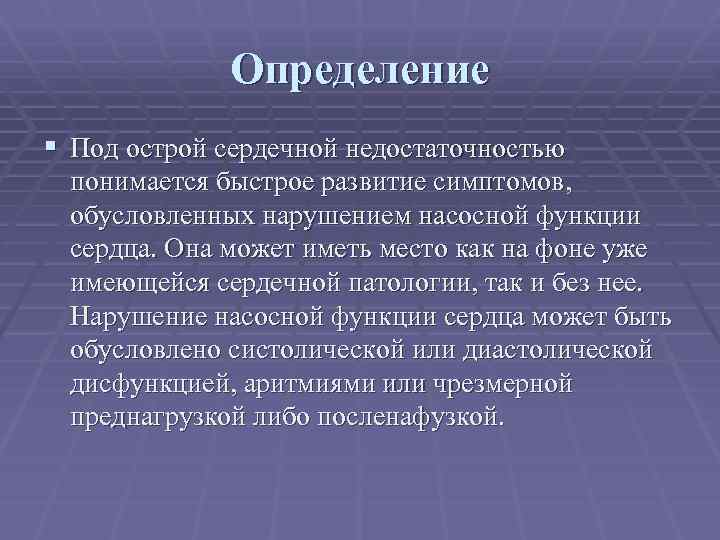 Определение

▪ Под острой сердечной недостаточностью понимается быстрое развитие симптомов, обусловленных нарушением насосной функции сердца. Она может иметь место как на фоне уже имеющейся сердечной патологии, так и без нее. Нарушение насосной функции сердца может быть обусловлено систолической или диастолической дисфункцией, аритмиями или чрезмерной преднагрузкой либо посленафузкой.